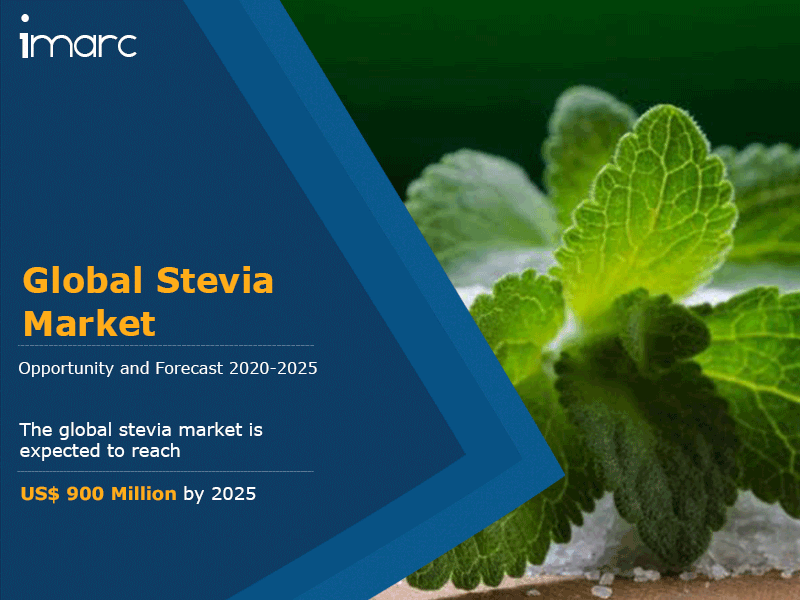 imarc

Global Stevia Market

Opportunity and Forecast 2020-2025

The global stevia market is expected to reach

US$ 900 Million by 2025